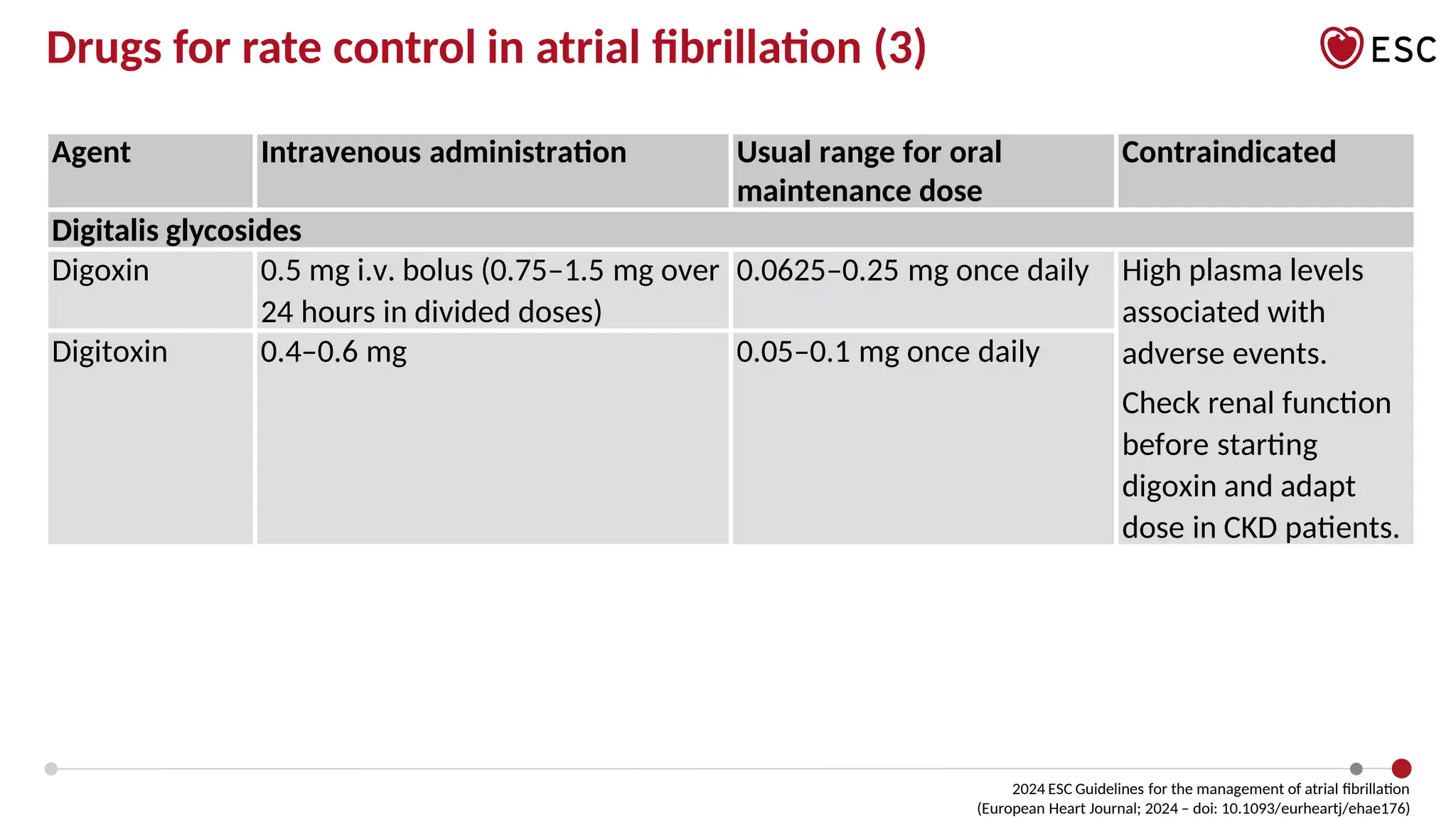 Drugs for rate control in atrial fibrillation (3)

ESC

| Agent | Intravenous administration | Usual range for oral maintenance dose | Contraindicated |
|---|---|---|---|
| Digitalis glycosides | | | |
| Digoxin | 0.5 mg i.v. bolus (0.75–1.5 mg over 24 hours in divided doses) | 0.0625–0.25 mg once daily | High plasma levels associated with adverse events. Check renal function before starting digoxin and adapt dose in CKD patients. |
| Digitoxin | 0.4–0.6 mg | 0.05–0.1 mg once daily | |

2024 ESC Guidelines for the management of atrial fibrillation
(European Heart Journal; 2024 – doi: 10.1093/eurheartj/ehae176)